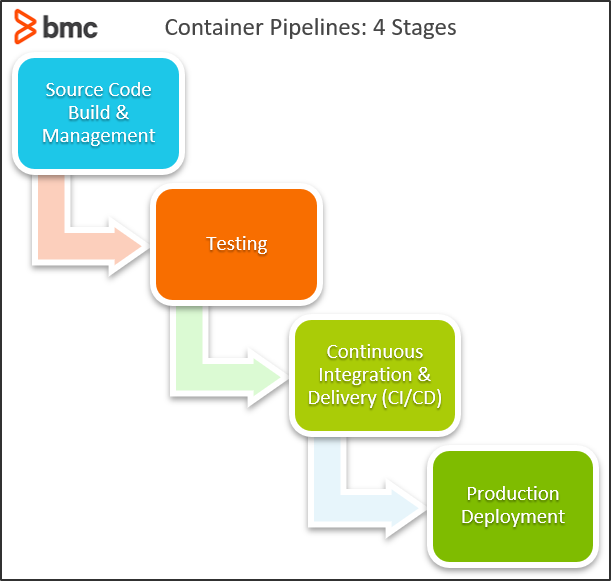 bmc

Container Pipelines: 4 Stages

Source Code Build & Management

Testing

Continuous Integration & Delivery (CI/CD)

Production Deployment